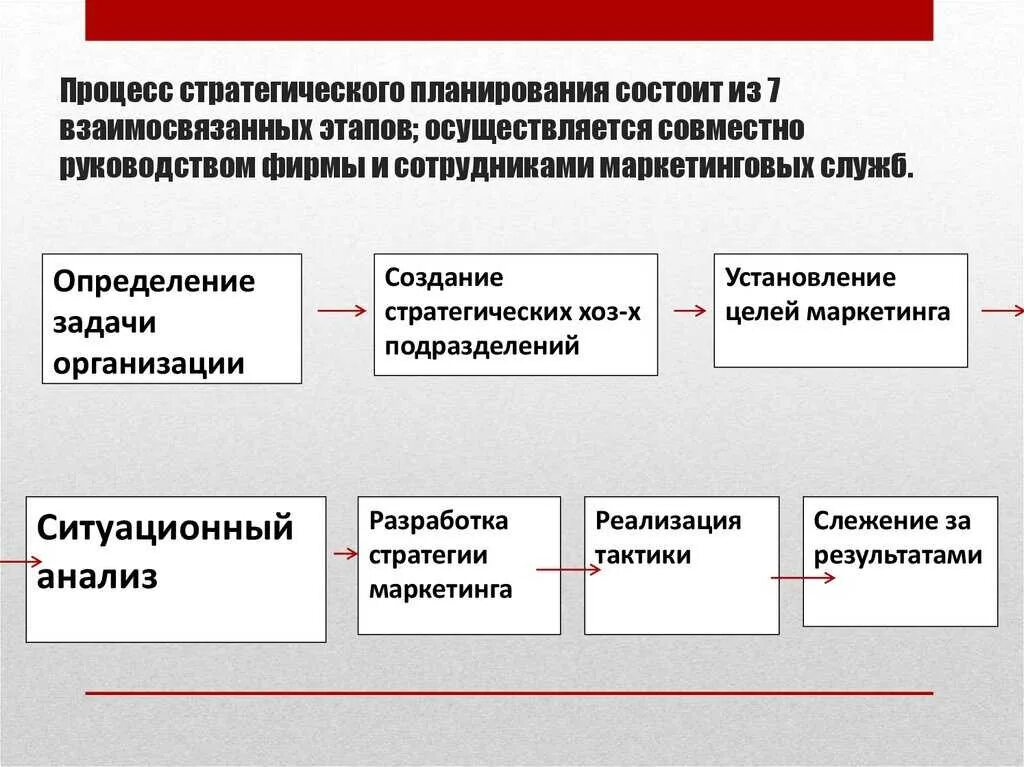 Процесс стратегического планирования состоит из 7 взаимосвязанных этапов; осуществляется совместно руководством фирмы и сотрудниками маркетинговых служб.

Определение задачи организации

Создание стратегических хоз-х подразделений

Установление целей маркетинга

Ситуационный анализ

Разработка стратегии маркетинга

Реализация тактики

Слежение за результатами